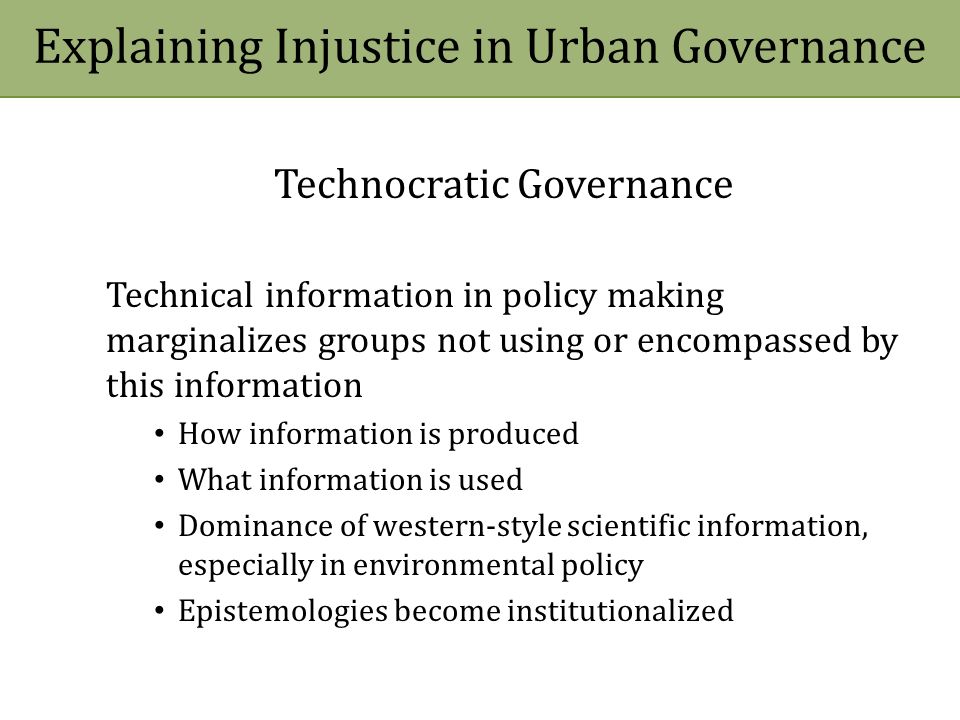 Explaining Injustice in Urban Governance

Technocratic Governance

Technical information in policy making marginalizes groups not using or encompassed by this information

• How information is produced
• What information is used
• Dominance of western-style scientific information, especially in environmental policy
• Epistemologies become institutionalized